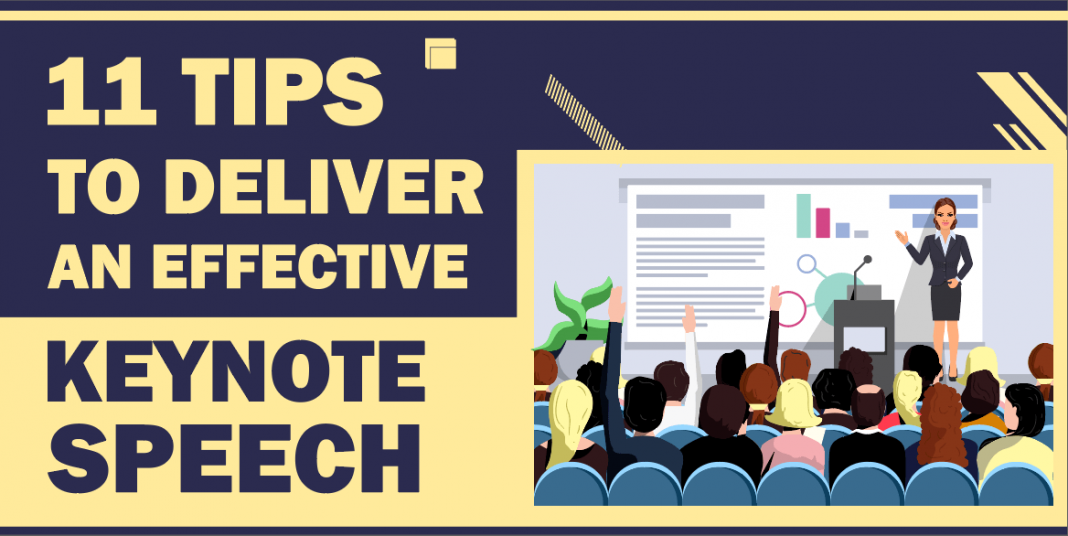 11 TIPS
TO DELIVER
AN EFFECTIVE
KEYNOTE
SPEECH